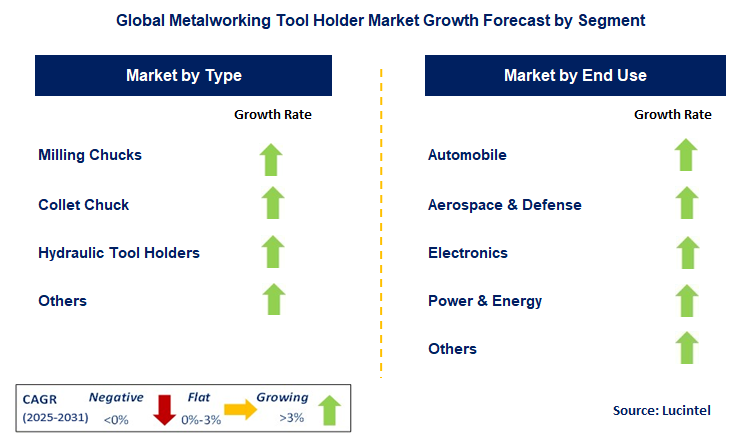 Global Metalworking Tool Holder Market Growth Forecast by Segment

Market by Type

Growth Rate

Milling Chucks

Collet Chuck

Hydraulic Tool Holders

Others

Market by End Use

Growth Rate

Automobile

Aerospace & Defense

Electronics

Power & Energy

Others

CAGR (2025-2031) Negative <0% Flat 0%-3% Growing >3%

Source: Lucintel